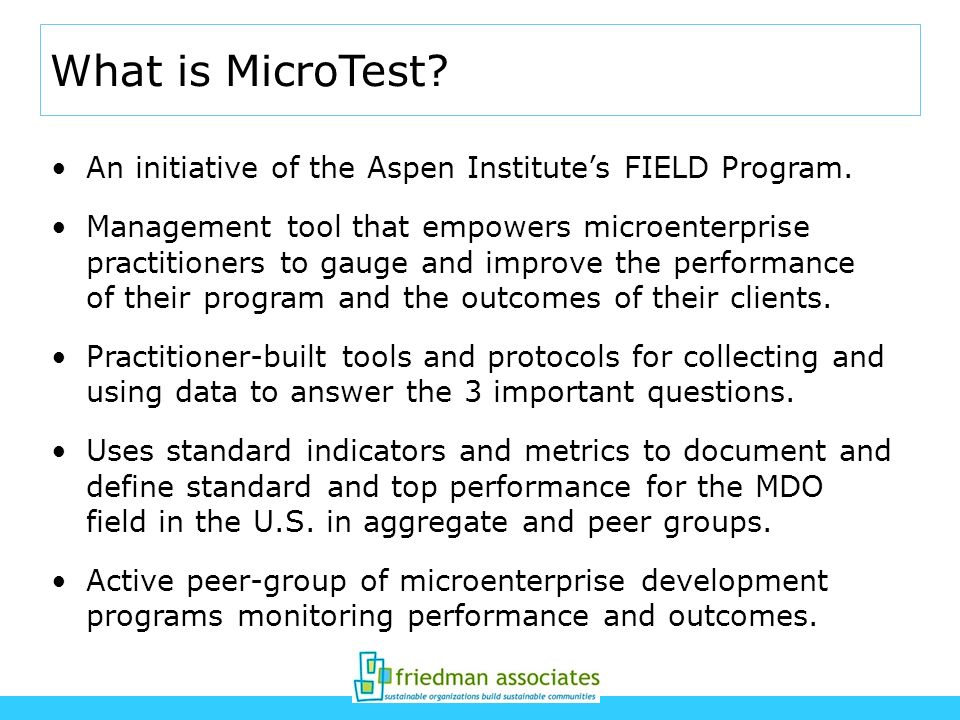 What is MicroTest?

• An initiative of the Aspen Institute's FIELD Program.

• Management tool that empowers microenterprise practitioners to gauge and improve the performance of their program and the outcomes of their clients.

• Practitioner-built tools and protocols for collecting and using data to answer the 3 important questions.

• Uses standard indicators and metrics to document and define standard and top performance for the MDO field in the U.S. in aggregate and peer groups.

• Active peer-group of microenterprise development programs monitoring performance and outcomes.

friedman associates
sustainable organizations build sustainable communities